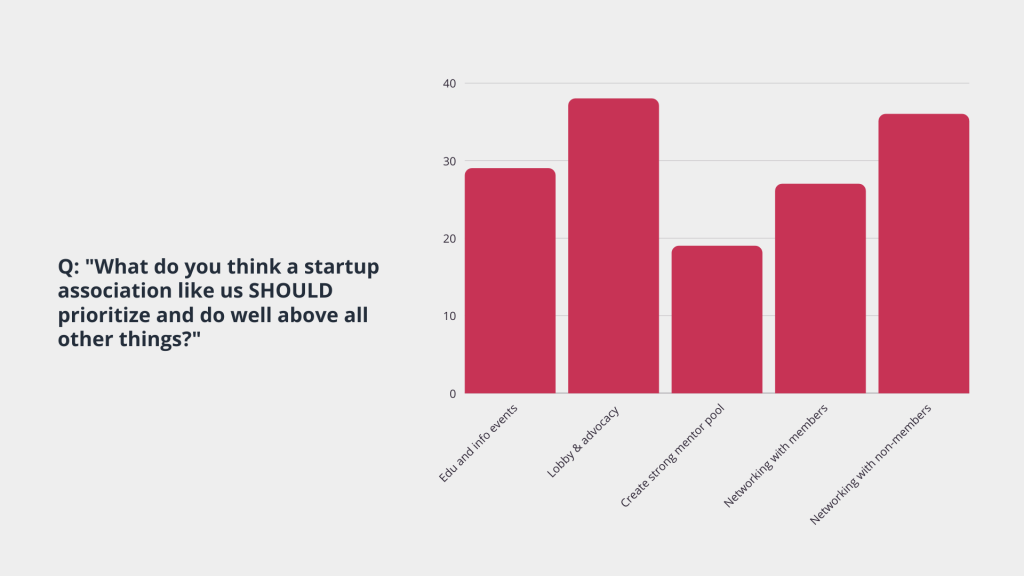 Q: "What do you think a startup association like us SHOULD prioritize and do well above all other things?"

40
30
20
10
0

Edu and info events
Lobby & advocacy
Create strong mentor pool
Networking with members
Networking with non-members